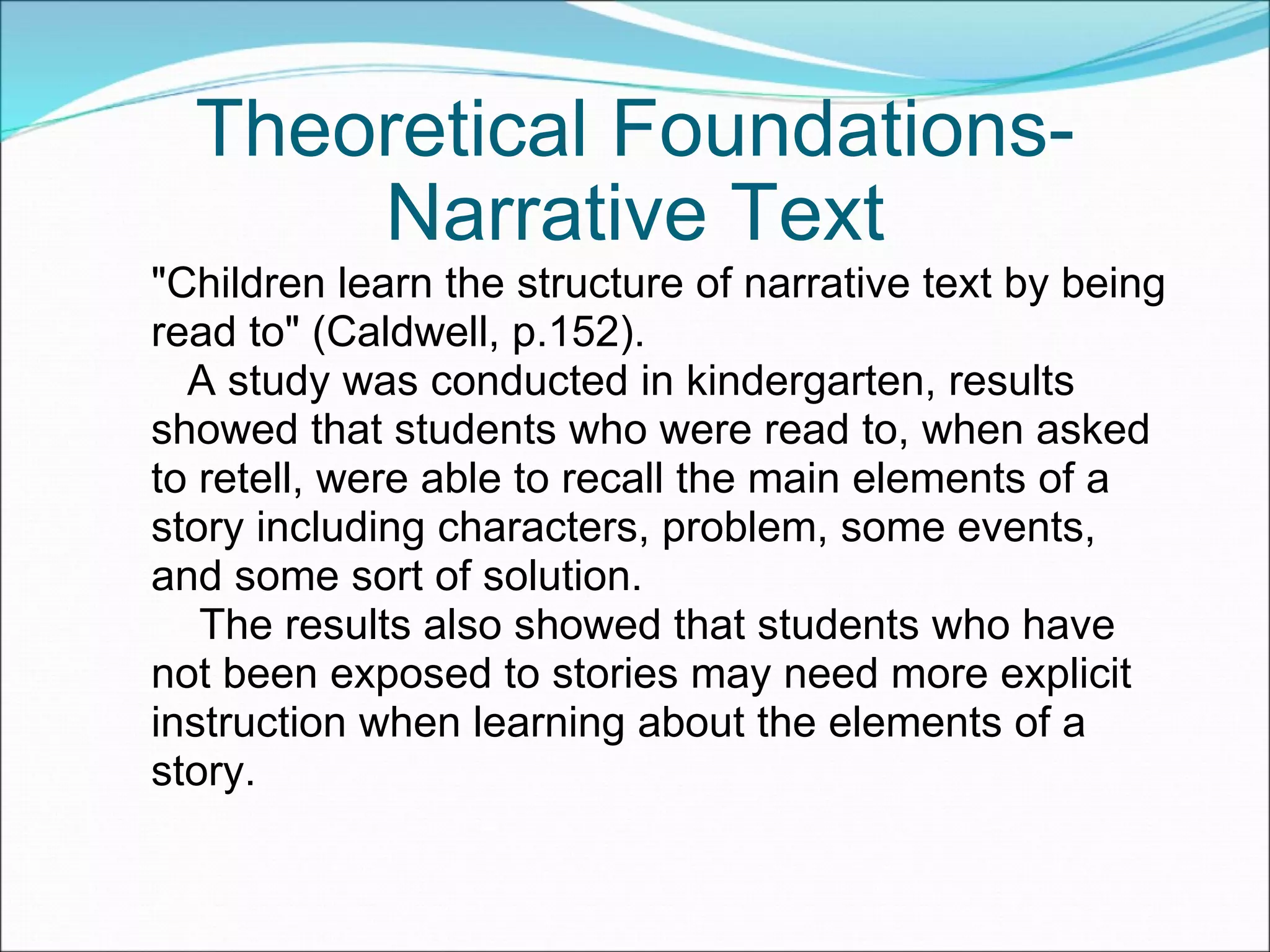 Theoretical Foundations- Narrative Text

"Children learn the structure of narrative text by being read to" (Caldwell, p.152).

A study was conducted in kindergarten, results showed that students who were read to, when asked to retell, were able to recall the main elements of a story including characters, problem, some events, and some sort of solution.

The results also showed that students who have not been exposed to stories may need more explicit instruction when learning about the elements of a story.